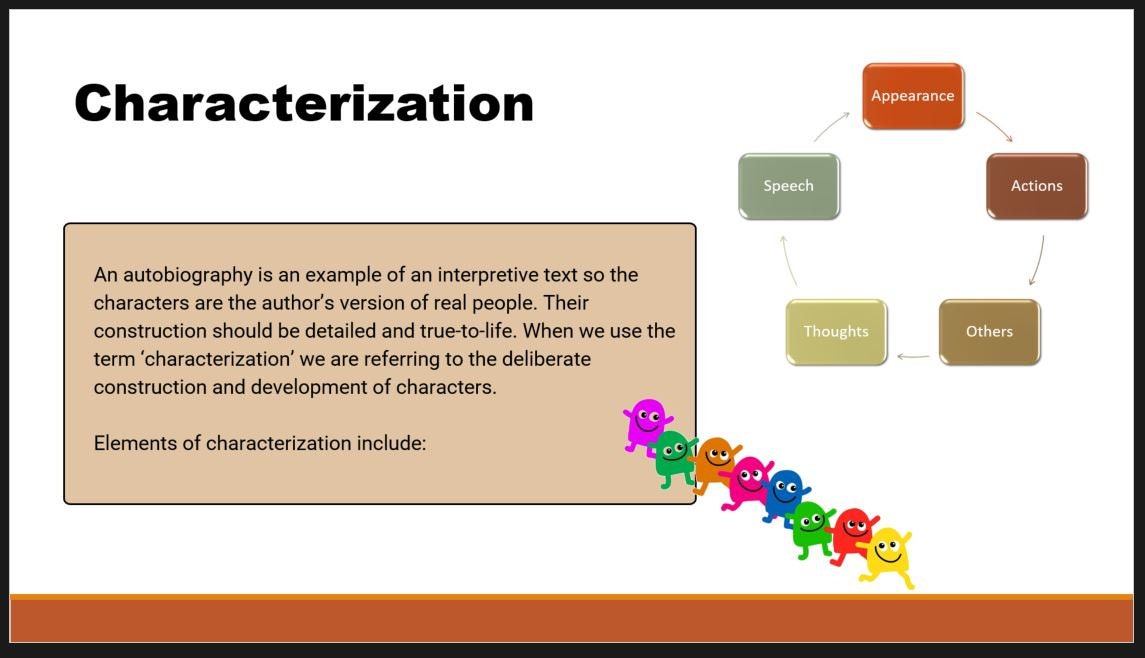 Characterization

An autobiography is an example of an interpretive text so the characters are the author's version of real people. Their construction should be detailed and true-to-life. When we use the term 'characterization' we are referring to the deliberate construction and development of characters.

Elements of characterization include:

Appearance
Actions
Others
Thoughts
Speech